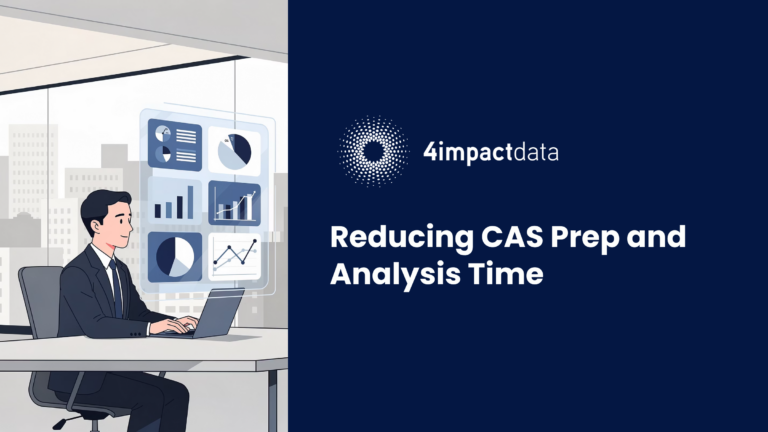 4impactdata

Reducing CAS Prep and Analysis Time